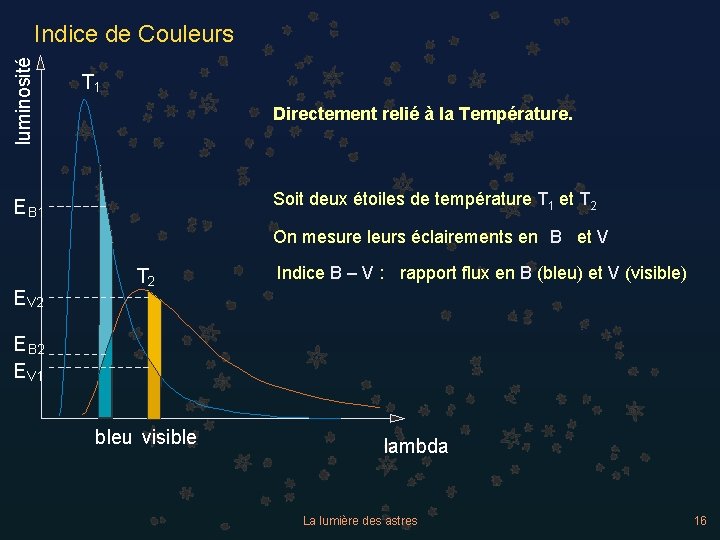 Indice de Couleurs

luminosité

$T_1$

$E_{B1}$

$T_2$

$E_{V2}$

$E_{B2}$

$E_{V1}$

bleu visible

lambda

Directement relié à la Température.

Soit deux étoiles de température $T_1$ et $T_2$

On mesure leurs éclairements en B et V

Indice B – V : rapport flux en B (bleu) et V (visible)

La lumière des astres

16